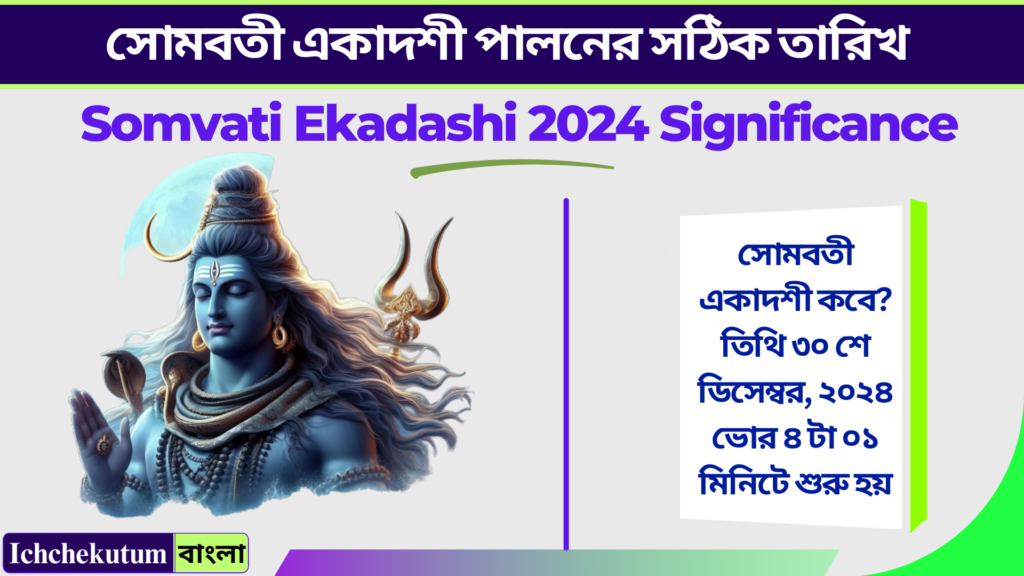 সোমবতী একাদশী পালনের সঠিক তারিখ

Somvati Ekadashi 2024 Significance

সোমবতী একাদশী কবে? তিথি ৩০ শে ডিসেম্বর, ২০২৪ ভোর ৪ টা ০১ মিনিটে শুরু হয়

Ichchekutum বাংলা